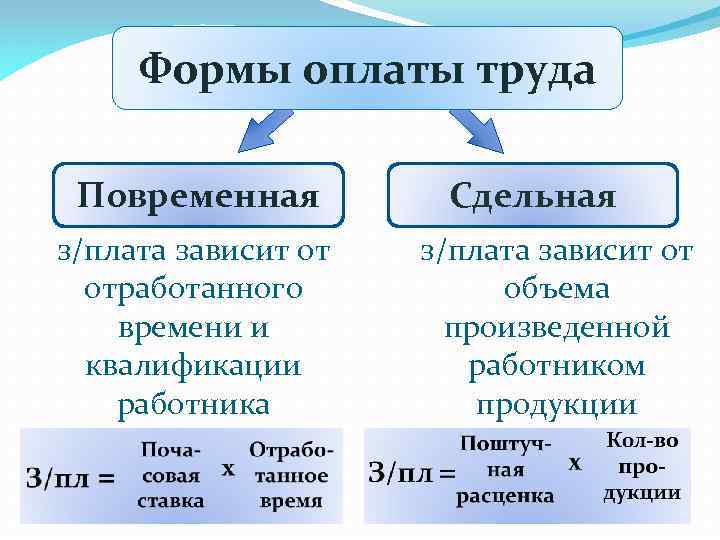 Формы оплаты труда

Повременная

з/плата зависит от отработанного времени и квалификации работника

З/пл = Почасовая ставка х Отработанное время

Сдельная

з/плата зависит от объема произведенной работником продукции

З/пл = Поштучная расценка х Кол-во продукции